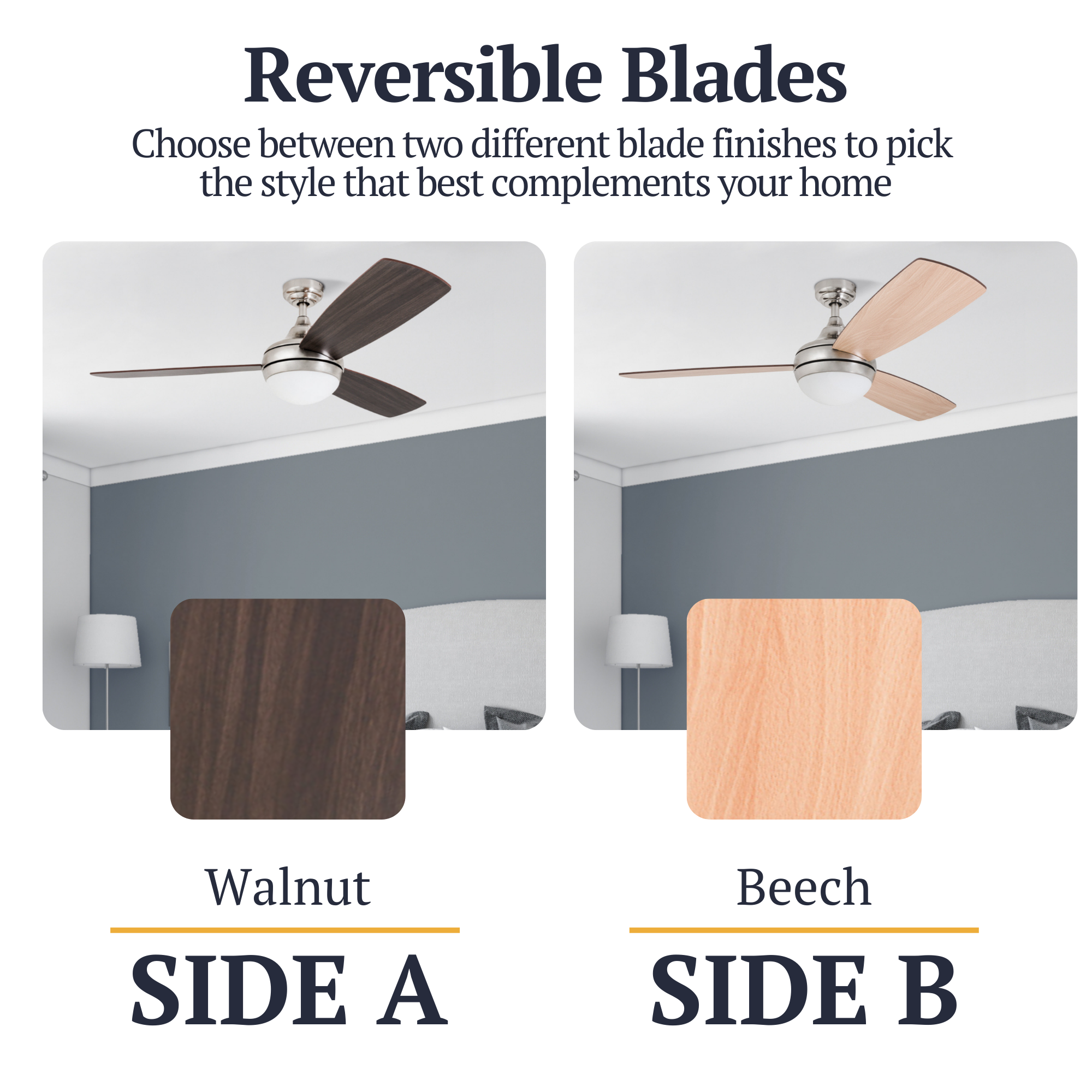 Reversible Blades

Choose between two different blade finishes to pick the style that best complements your home

Walnut

SIDE A

Beech

SIDE B